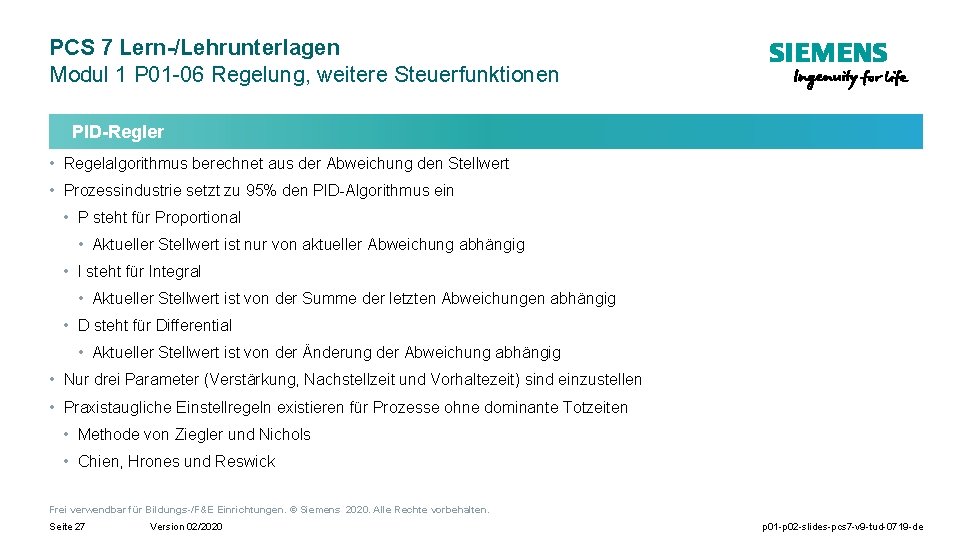 PCS 7 Lern-/Lehrunterlagen
Modul 1 P01-06 Regelung, weitere Steuerfunktionen

SIEMENS
Ingenuity for life

PID-Regler

• Regelalgorithmus berechnet aus der Abweichung den Stellwert
• Prozessindustrie setzt zu 95% den PID-Algorithmus ein
  • P steht für Proportional
    • Aktueller Stellwert ist nur von aktueller Abweichung abhängig
  • I steht für Integral
    • Aktueller Stellwert ist von der Summe der letzten Abweichungen abhängig
  • D steht für Differential
    • Aktueller Stellwert ist von der Änderung der Abweichung abhängig
• Nur drei Parameter (Verstärkung, Nachstellzeit und Vorhaltezeit) sind einzustellen
• Praxistaugliche Einstellregeln existieren für Prozesse ohne dominante Totzeiten
  • Methode von Ziegler und Nichols
  • Chien, Hrones und Reswick

Frei verwendbar für Bildungs-/F&E Einrichtungen. © Siemens 2020. Alle Rechte vorbehalten.

Seite 27 Version 02/2020 p01-p02-slides-pcs7-v9-tud-0719-de